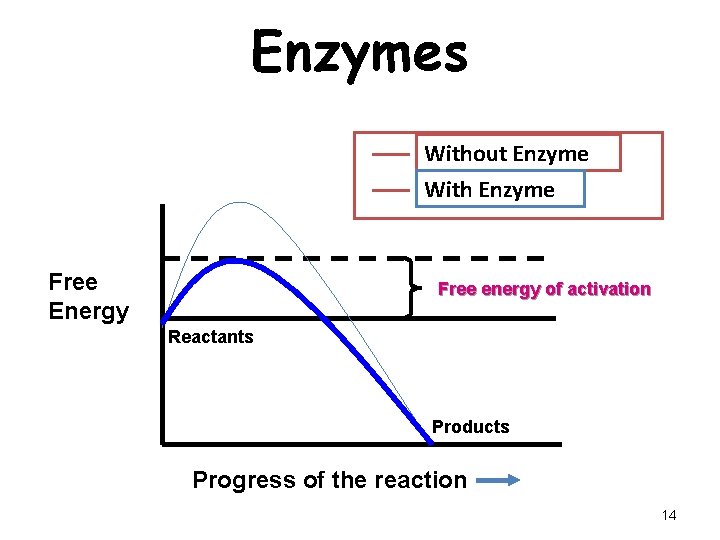 Enzymes

Without Enzyme
With Enzyme

Free Energy

Free energy of activation

Reactants

Products

Progress of the reaction

14